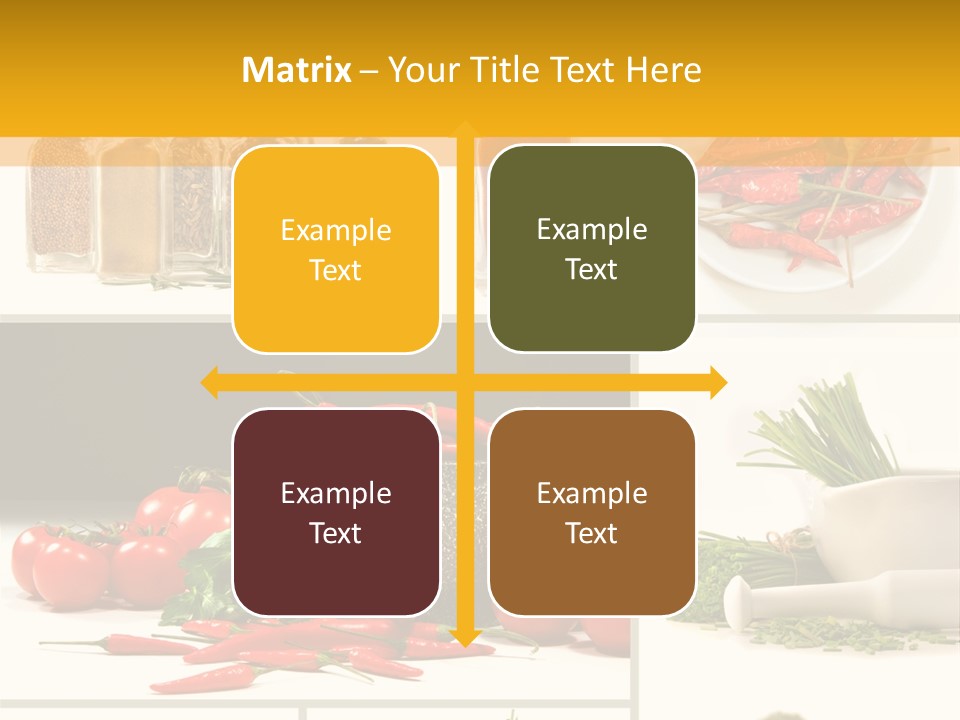 Matrix – Your Title Text Here

Example Text

Example Text

Example Text

Example Text